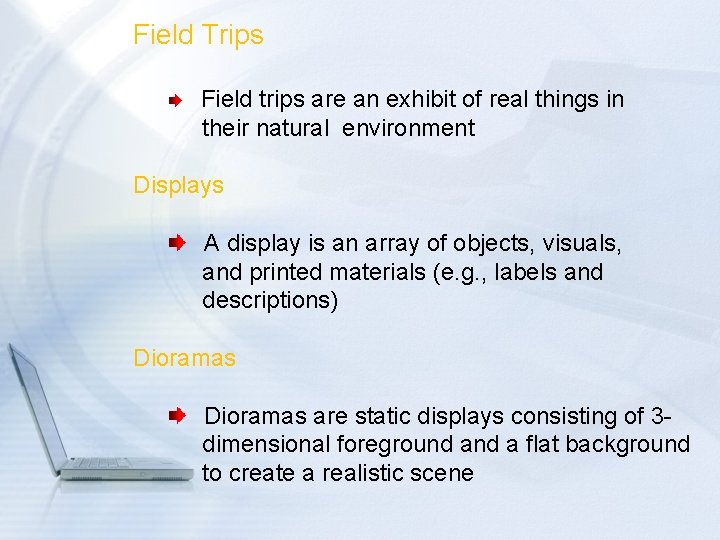 Field Trips

Field trips are an exhibit of real things in their natural environment

Displays

A display is an array of objects, visuals, and printed materials (e.g., labels and descriptions)

Dioramas

Dioramas are static displays consisting of 3-dimensional foreground and a flat background to create a realistic scene